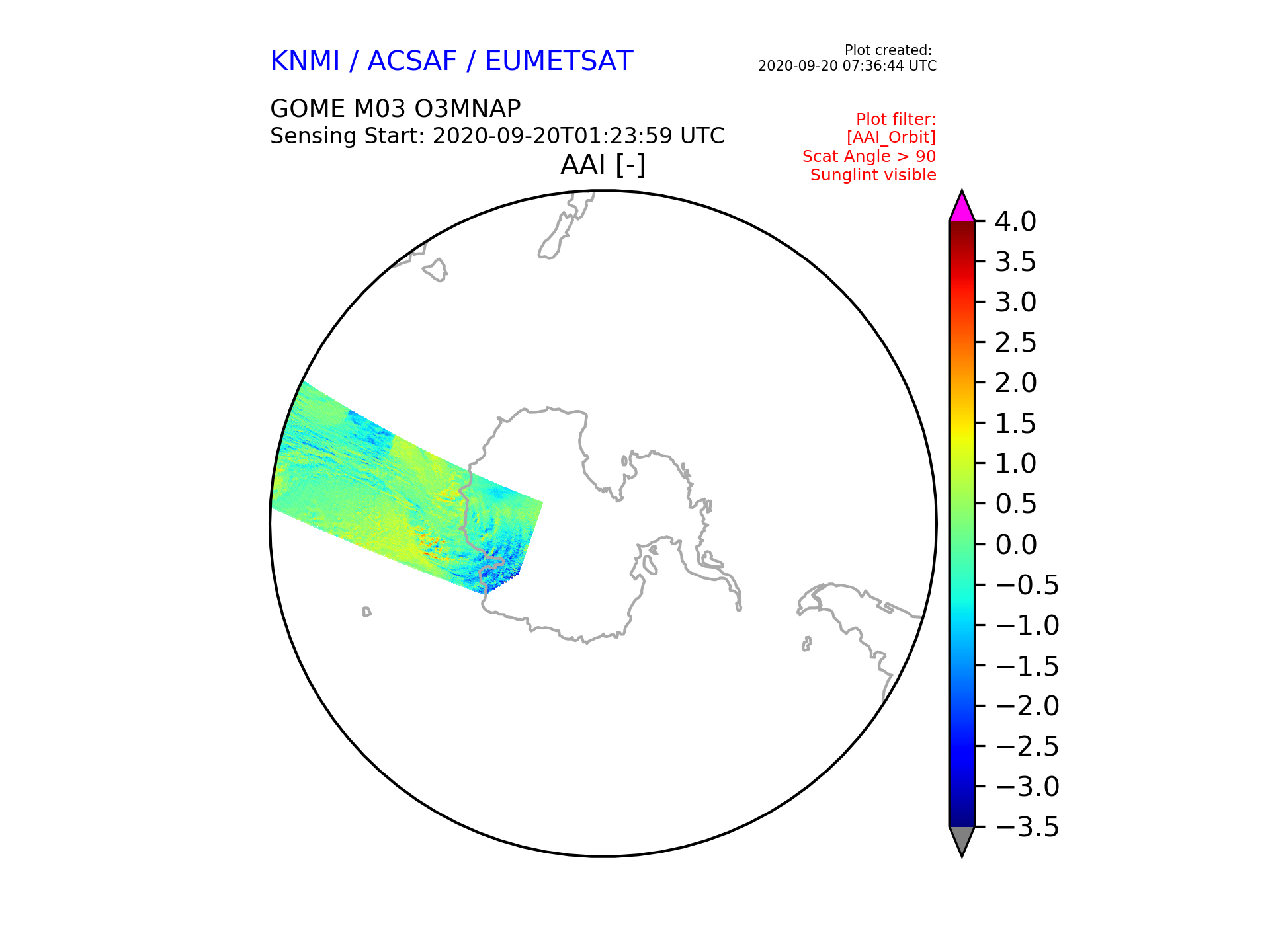 KNMI / ACSAF / EUMETSAT

Plot created:
2020-09-20 07:36:44 UTC

GOME M03 O3MNAP
Sensing Start: 2020-09-20T01:23:59 UTC

Plot filter:
[AAI_Orbit]
Scat Angle > 90
Sunglint visible

AAI [-]

4.0
3.5
3.0
2.5
2.0
1.5
1.0
0.5
0.0
−0.5
−1.0
−1.5
−2.0
−2.5
−3.0
−3.5